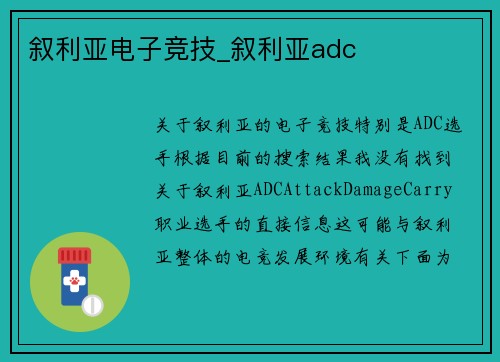 叙利亚电子竞技_叙利亚adc

关于叙利亚的电子竞技特别是ADC选手根据目前的搜索结果我没有找到关于叙利亚ADCAttackDamageCarry职业选手的直接信息这可能与叙利亚整体的电竞发展环境有关下面为